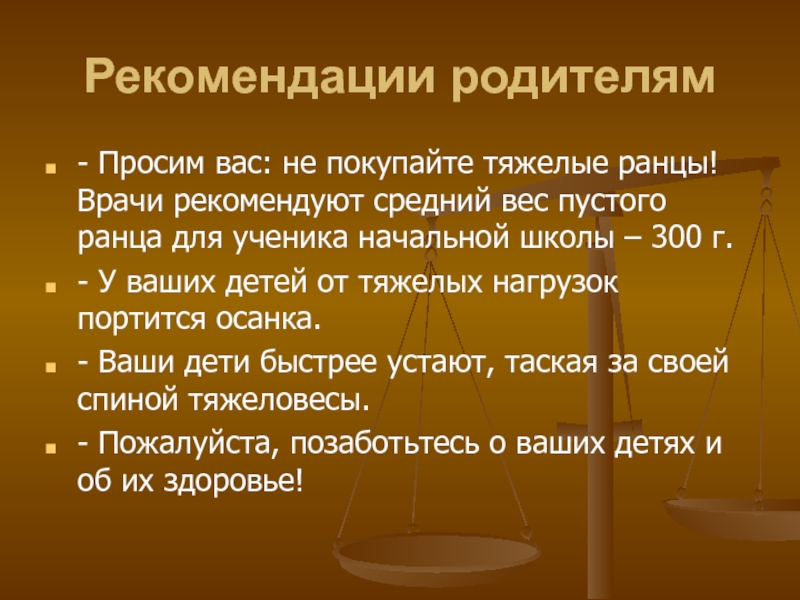 Рекомендации родителям

- Просим вас: не покупайте тяжелые ранцы! Врачи рекомендуют средний вес пустого ранца для ученика начальной школы – 300 г.

- У ваших детей от тяжелых нагрузок портится осанка.

- Ваши дети быстрее устают, таская за своей спиной тяжеловесы.

- Пожалуйста, позаботьтесь о ваших детях и об их здоровье!